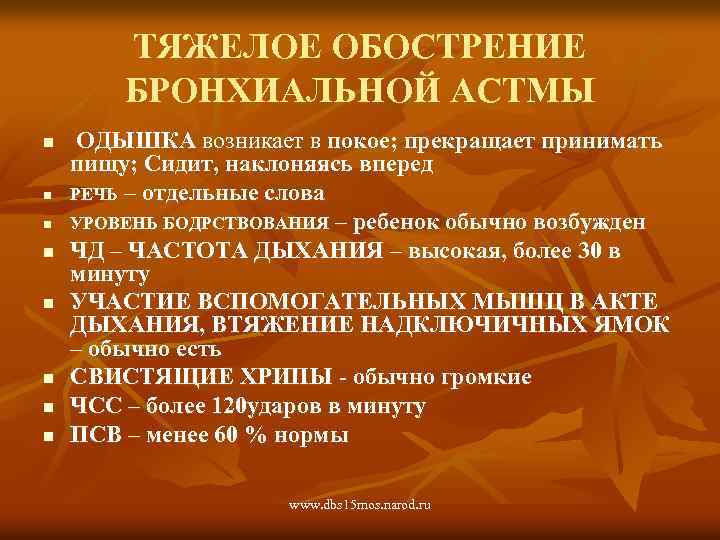 ТЯЖЕЛОЕ ОБОСТРЕНИЕ БРОНХИАЛЬНОЙ АСТМЫ

- ОДЫШКА возникает в покое; прекращает принимать пищу; Сидит, наклоняясь вперед
- РЕЧЬ – отдельные слова
- УРОВЕНЬ БОДРСТВОВАНИЯ – ребенок обычно возбужден
- ЧД – ЧАСТОТА ДЫХАНИЯ – высокая, более 30 в минуту
- УЧАСТИЕ ВСПОМОГАТЕЛЬНЫХ МЫШЦ В АКТЕ ДЫХАНИЯ, ВТЯЖЕНИЕ НАДКЛЮЧИЧНЫХ ЯМОК – обычно есть
- СВИСТЯЩИЕ ХРИПЫ - обычно громкие
- ЧСС – более 120ударов в минуту
- ПСВ – менее 60 % нормы

www.dbs15mos.narod.ru